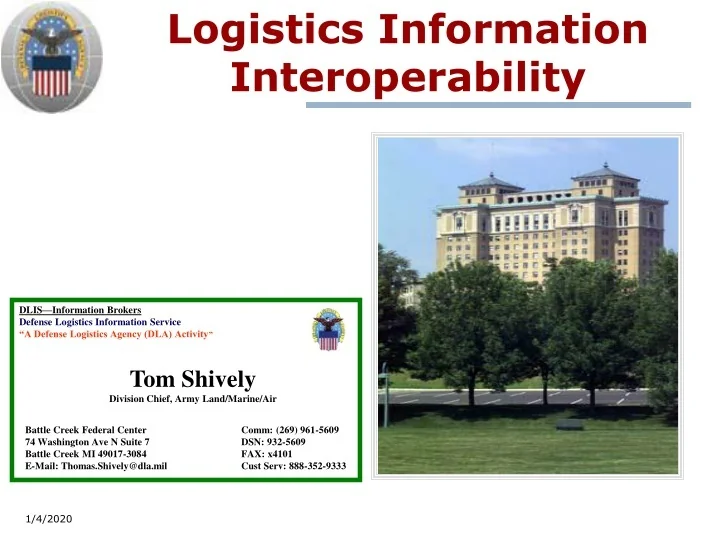 Logistics Information Interoperability

DLIS—Information Brokers
Defense Logistics Information Service
"A Defense Logistics Agency (DLA) Activity"

Tom Shively
Division Chief, Army Land/Marine/Air

Battle Creek Federal Center
74 Washington Ave N Suite 7
Battle Creek MI 49017-3084
E-Mail: Thomas.Shively@dla.mil

Comm: (269) 961-5609
DSN: 932-5609
FAX: x4101
Cust Serv: 888-352-9333

1/4/2020